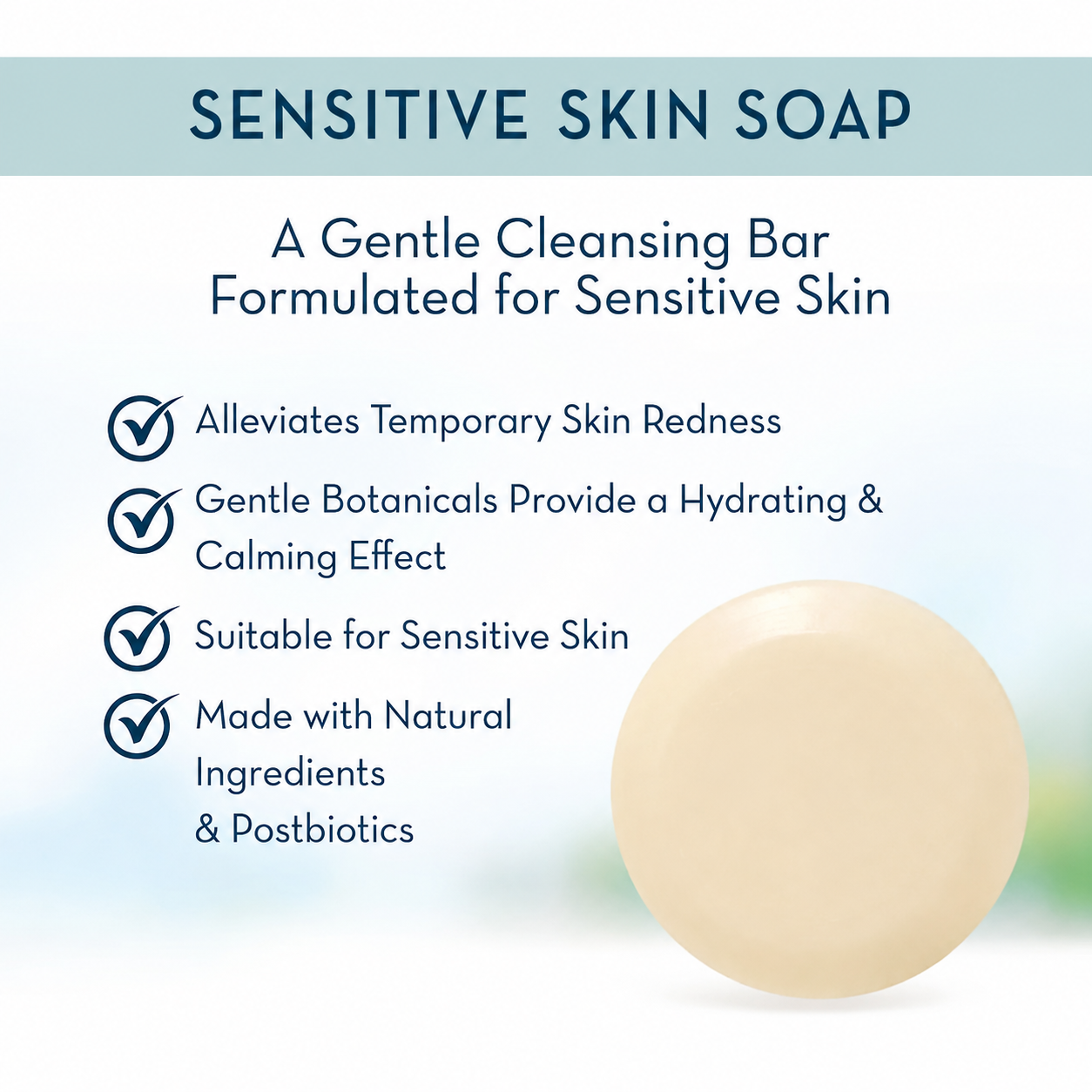 SENSITIVE SKIN SOAP

A Gentle Cleansing Bar Formulated for Sensitive Skin

Alleviates Temporary Skin Redness

Gentle Botanicals Provide a Hydrating & Calming Effect

Suitable for Sensitive Skin

Made with Natural Ingredients & Postbiotics